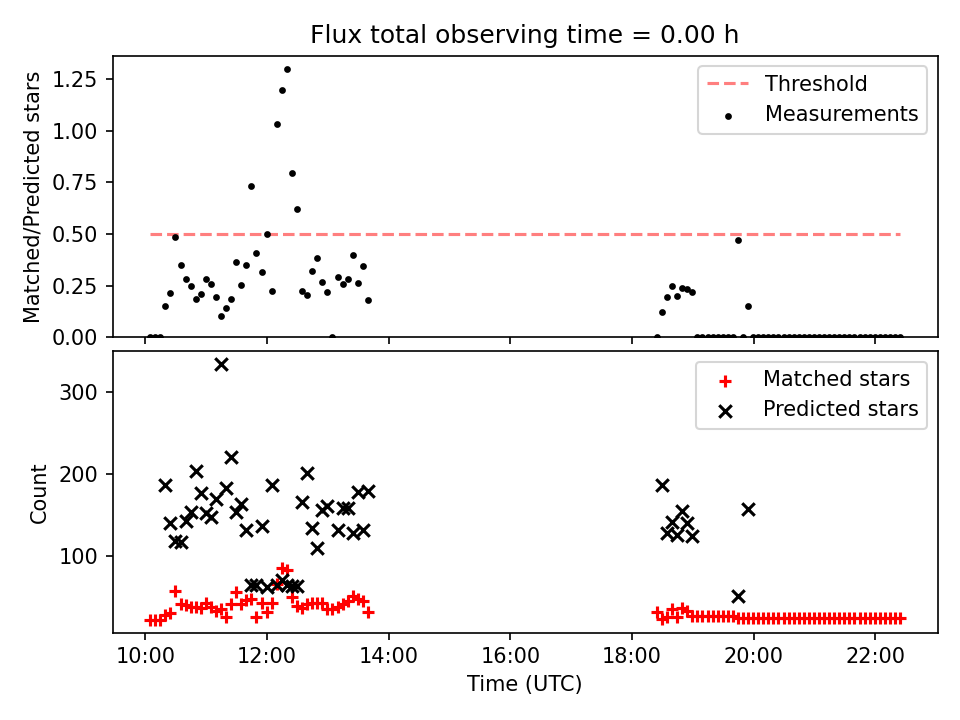 Flux total observing time = 0.00 h

Matched/Predicted stars

1.25
1.00
0.75
0.50
0.25
0.00

Threshold
Measurements

Count

300
200
100

Matched stars
Predicted stars

10:00
12:00
14:00
16:00
18:00
20:00
22:00

Time (UTC)